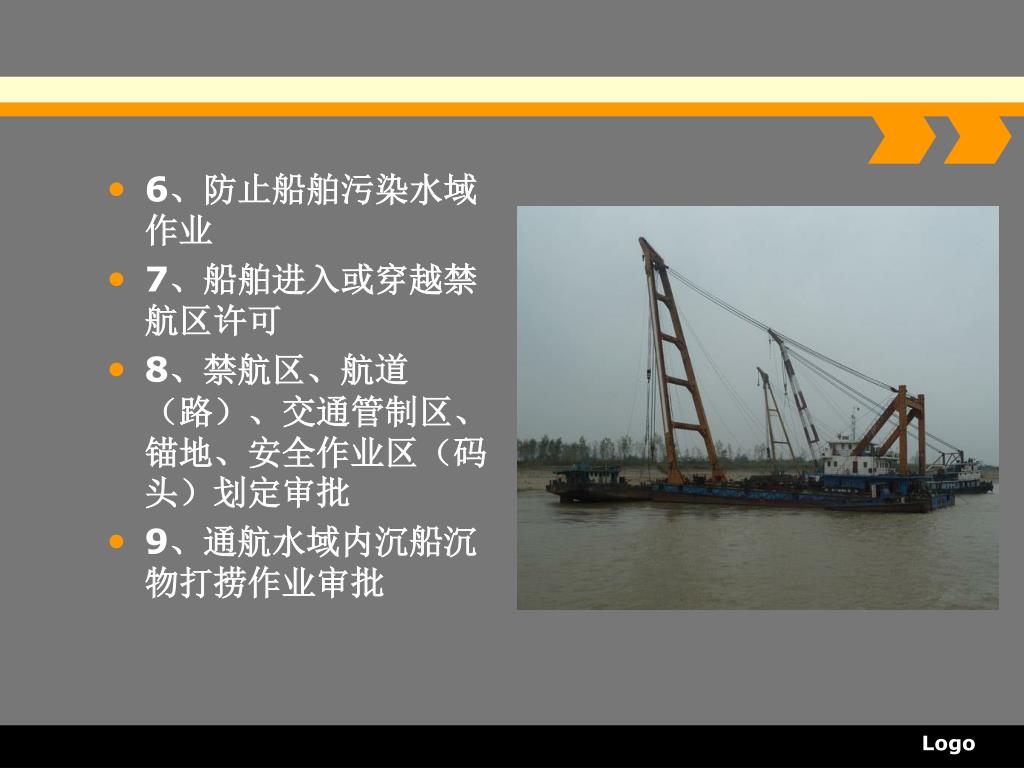 • 6、防止船舶污染水域作业
• 7、船舶进入或穿越禁航区许可
• 8、禁航区、航道（路）、交通管制区、锚地、安全作业区（码头）划定审批
• 9、通航水域内沉船沉物打捞作业审批

Logo